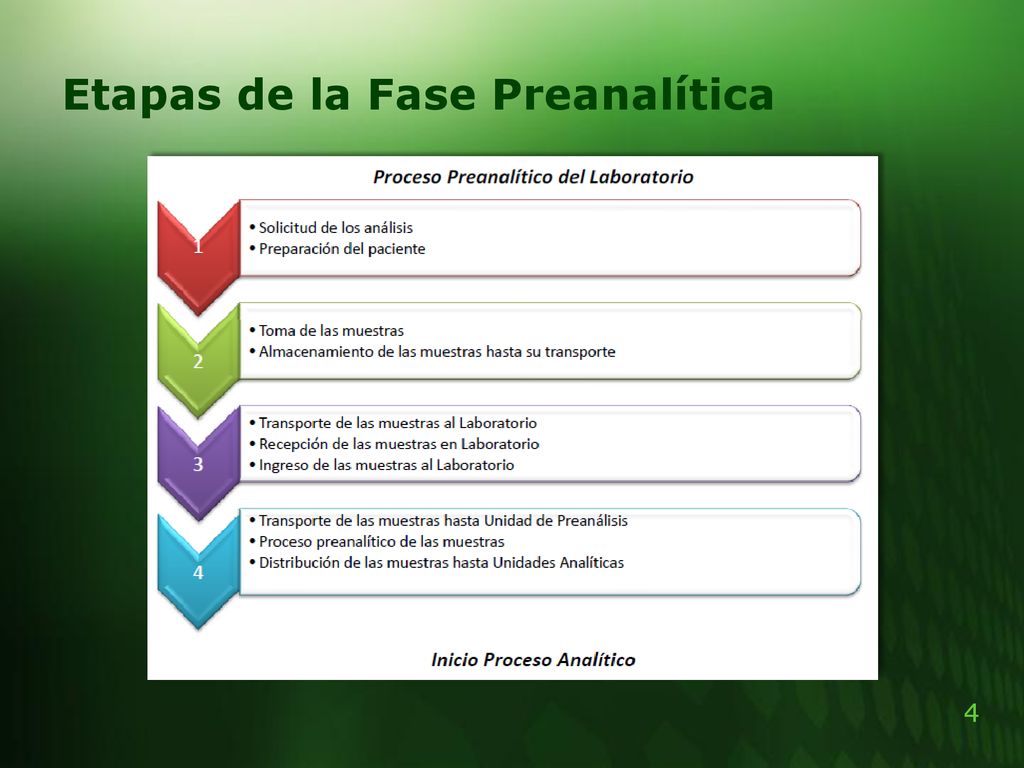 Etapas de la Fase Preanalítica

Proceso Preanalítico del Laboratorio

1
• Solicitud de los análisis
• Preparación del paciente

2
• Toma de las muestras
• Almacenamiento de las muestras hasta su transporte

3
• Transporte de las muestras al Laboratorio
• Recepción de las muestras en Laboratorio
• Ingreso de las muestras al Laboratorio

4
• Transporte de las muestras hasta Unidad de Preanálisis
• Proceso preanalítico de las muestras
• Distribución de las muestras hasta Unidades Analíticas

Inicio Proceso Analítico

4